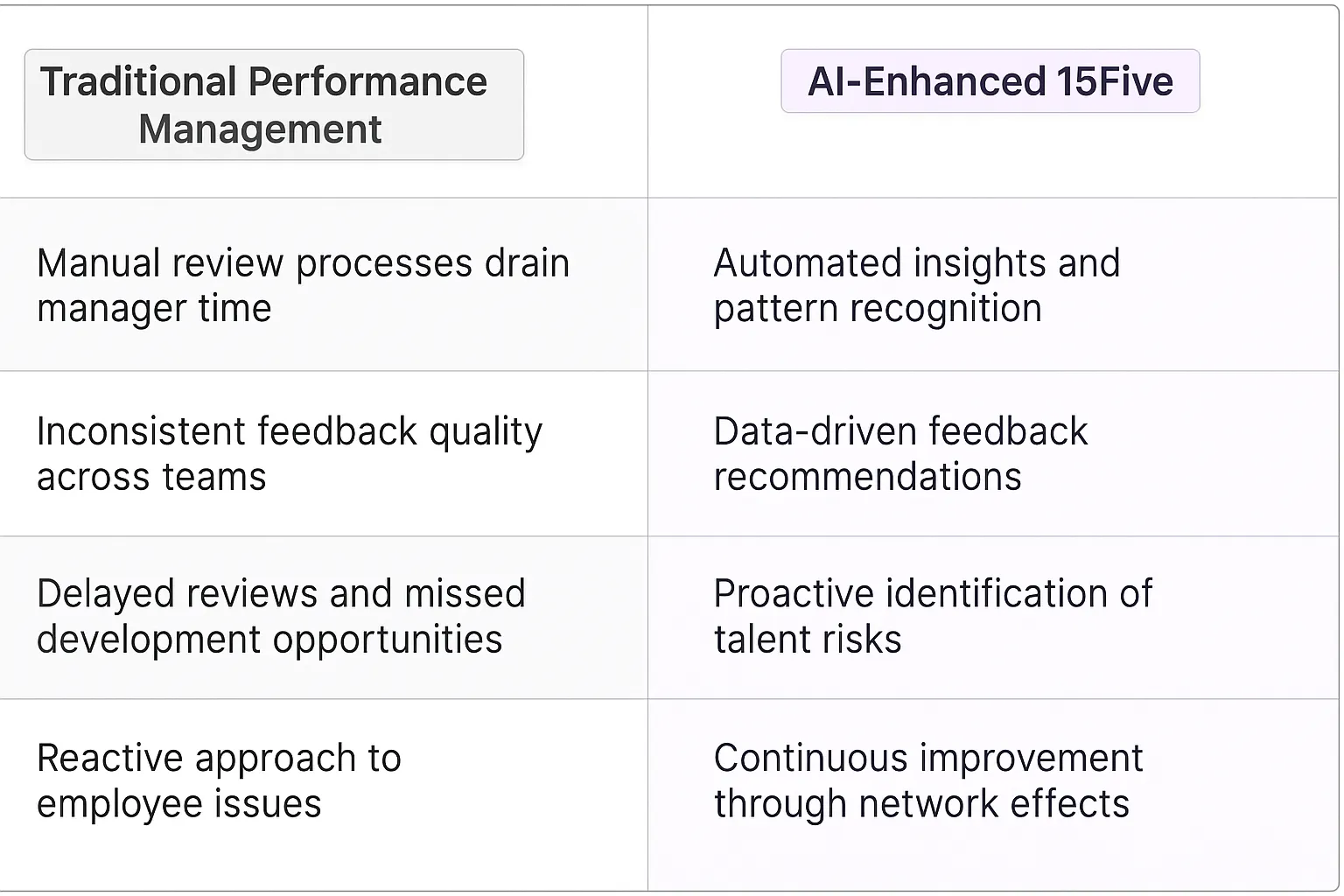 | Traditional Performance Management | AI-Enhanced 15Five |
|---|---|
| Manual review processes drain manager time | Automated insights and pattern recognition |
| Inconsistent feedback quality across teams | Data-driven feedback recommendations |
| Delayed reviews and missed development opportunities | Proactive identification of talent risks |
| Reactive approach to employee issues | Continuous improvement through network effects |